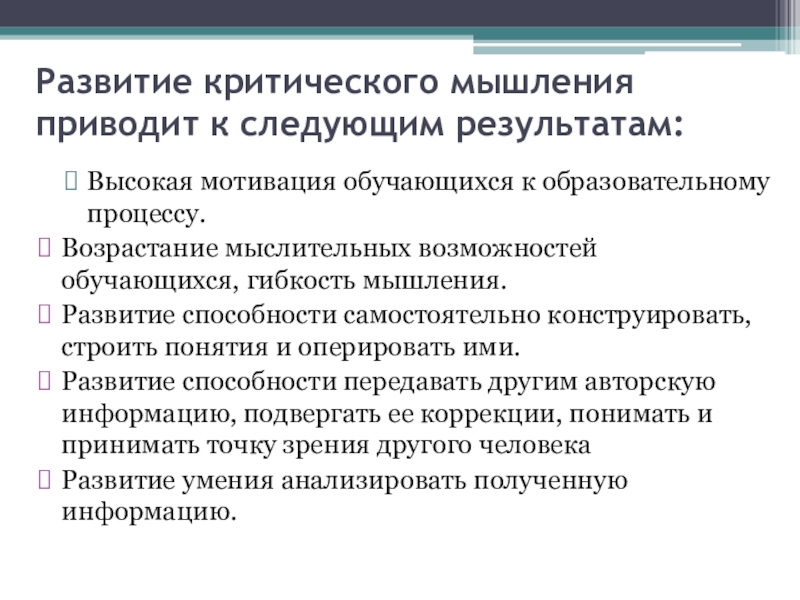 Развитие критического мышления приводит к следующим результатам:

Высокая мотивация обучающихся к образовательному процессу.

Возрастание мыслительных возможностей обучающихся, гибкость мышления.

Развитие способности самостоятельно конструировать, строить понятия и оперировать ими.

Развитие способности передавать другим авторскую информацию, подвергать ее коррекции, понимать и принимать точку зрения другого человека

Развитие умения анализировать полученную информацию.